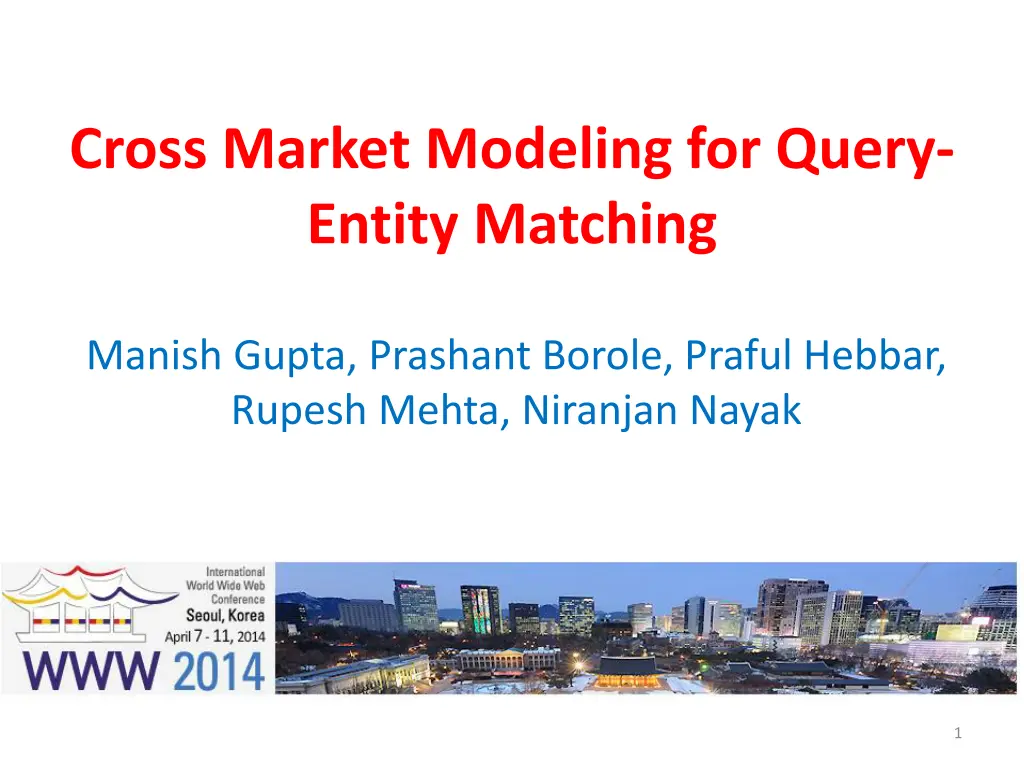 Cross Market Modeling for Query-Entity Matching

Manish Gupta, Prashant Borole, Praful Hebbar, Rupesh Mehta, Niranjan Nayak

International World Wide Web Conference
Seoul, Korea
April 7 - 11, 2014
WWW 2014

1